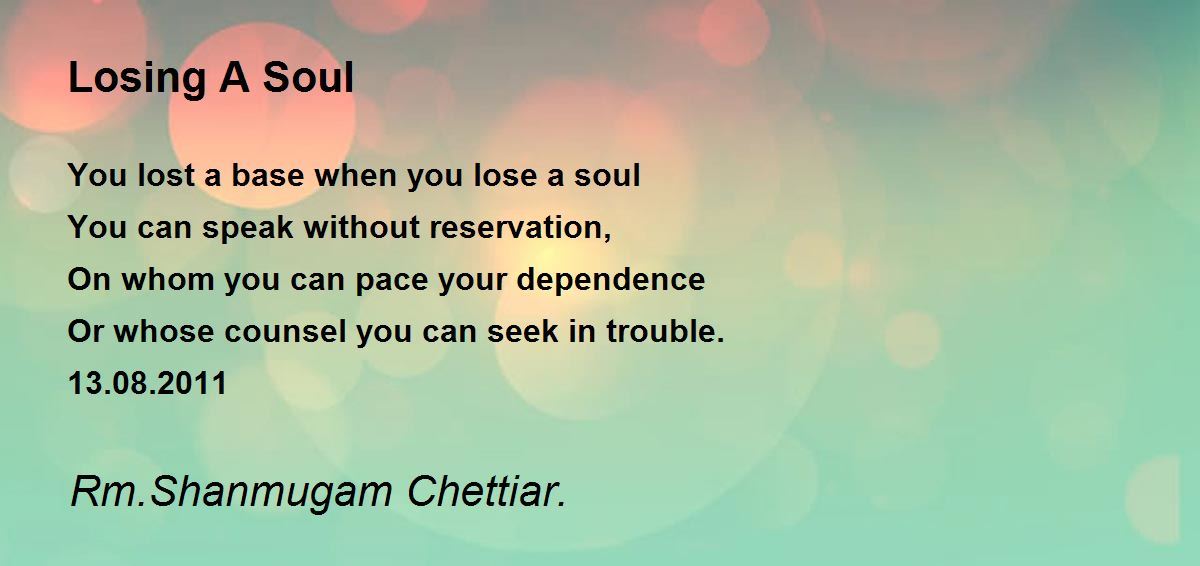 Losing A Soul

You lost a base when you lose a soul
You can speak without reservation,
On whom you can pace your dependence
Or whose counsel you can seek in trouble.
13.08.2011

Rm.Shanmugam Chettiar.